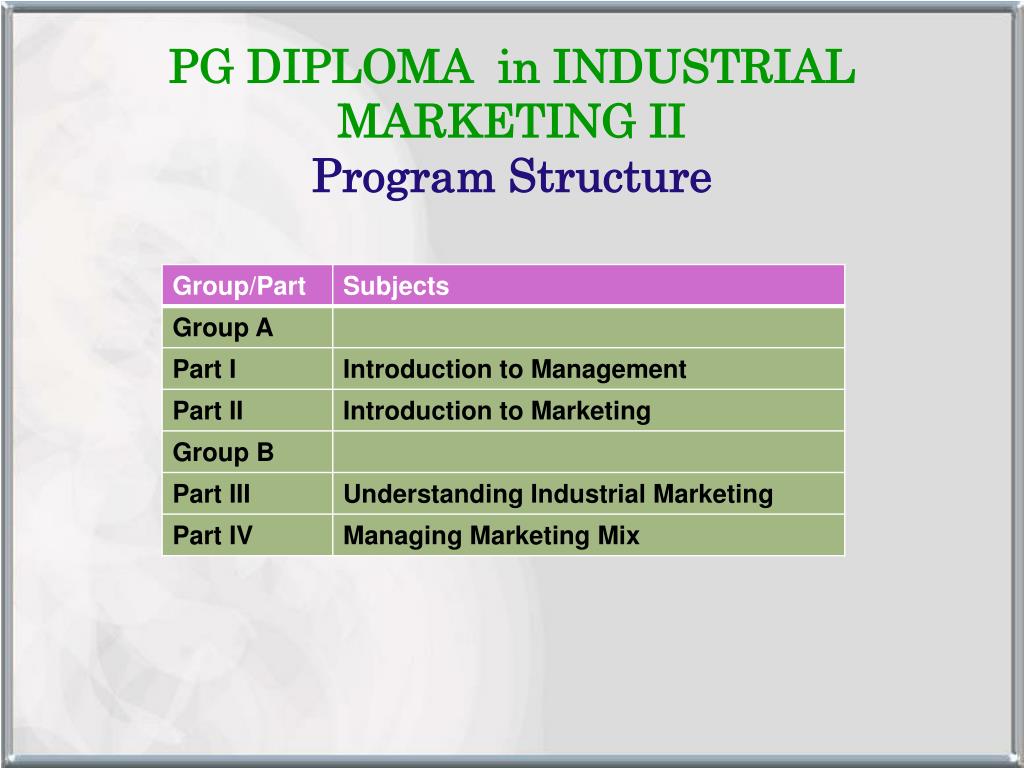 PG DIPLOMA in INDUSTRIAL MARKETING II
Program Structure

| Group/Part | Subjects |
|---|---|
| Group A | |
| Part I | Introduction to Management |
| Part II | Introduction to Marketing |
| Group B | |
| Part III | Understanding Industrial Marketing |
| Part IV | Managing Marketing Mix |